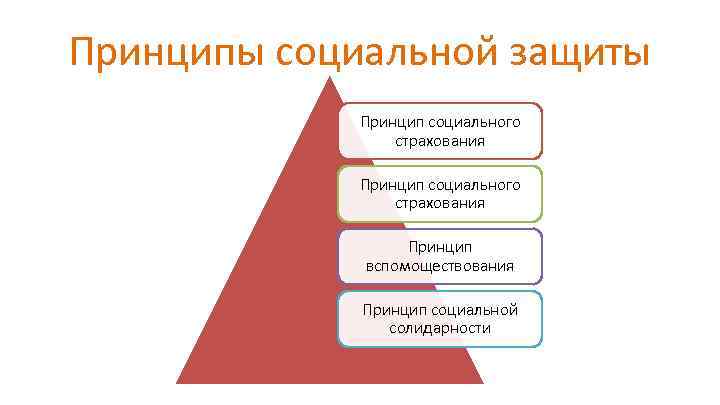 Принципы социальной защиты

Принцип социального страхования

Принцип социального страхования

Принцип вспомоществования

Принцип социальной солидарности